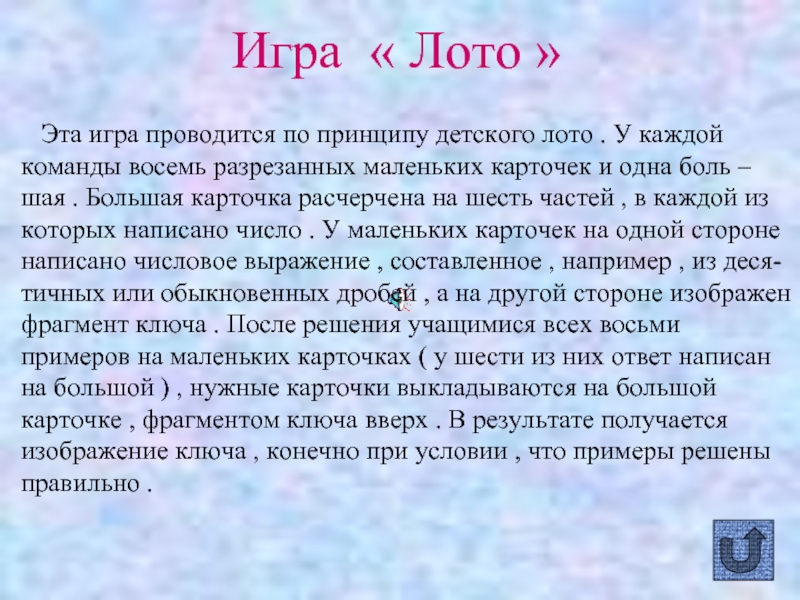 Игра « Лото »

Эта игра проводится по принципу детского лото . У каждой команды восемь разрезанных маленьких карточек и одна боль – шая . Большая карточка расчерчена на шесть частей , в каждой из которых написано число . У маленьких карточек на одной стороне написано числовое выражение , составленное , например , из десятичных или обыкновенных дробей , а на другой стороне изображен фрагмент ключа . После решения учащимися всех восьми примеров на маленьких карточках ( у шести из них ответ написан на большой ) , нужные карточки выкладываются на большой карточке , фрагментом ключа вверх . В результате получается изображение ключа , конечно при условии , что примеры решены правильно .